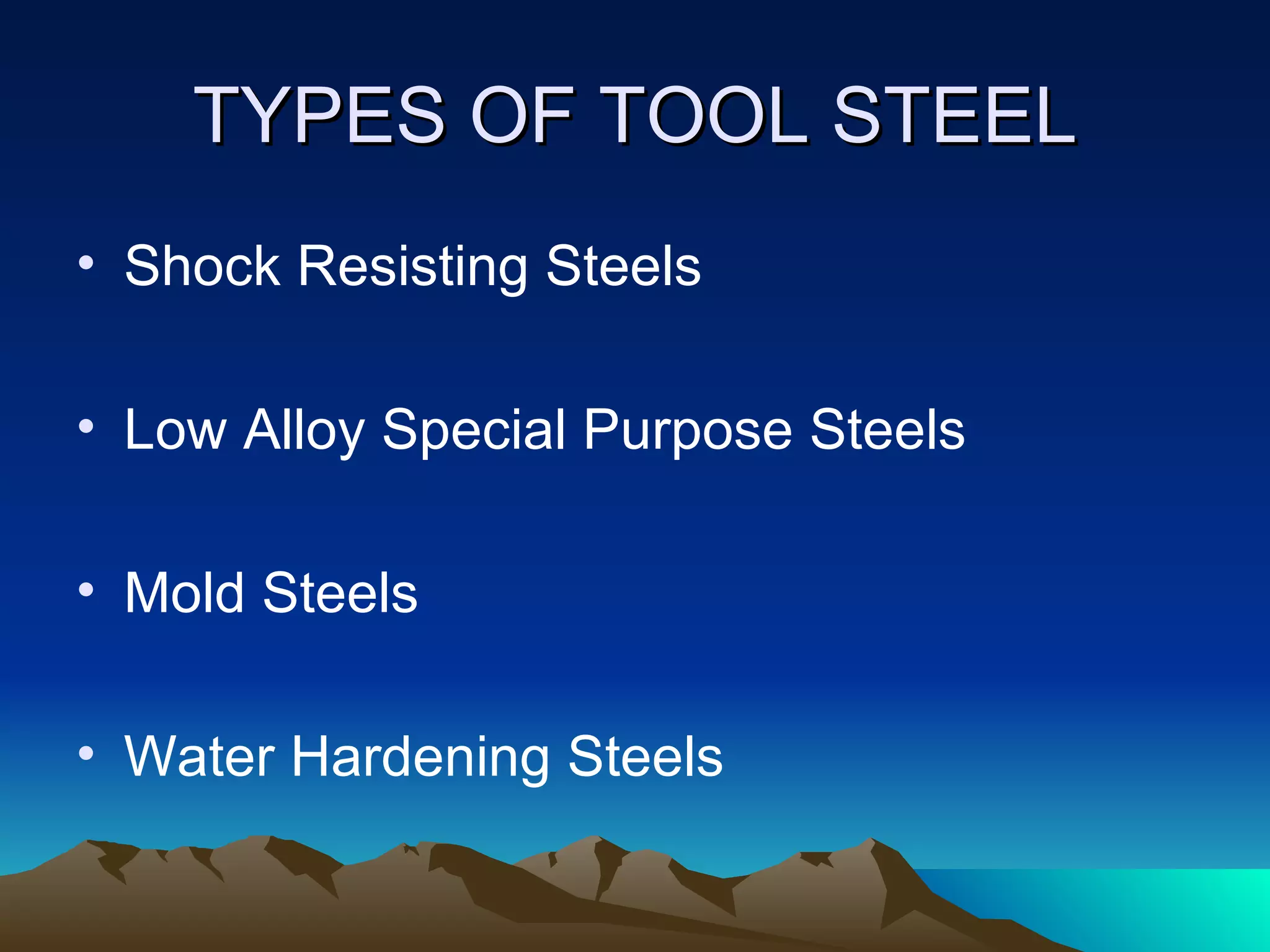 TYPES OF TOOL STEEL

• Shock Resisting Steels

• Low Alloy Special Purpose Steels

• Mold Steels

• Water Hardening Steels